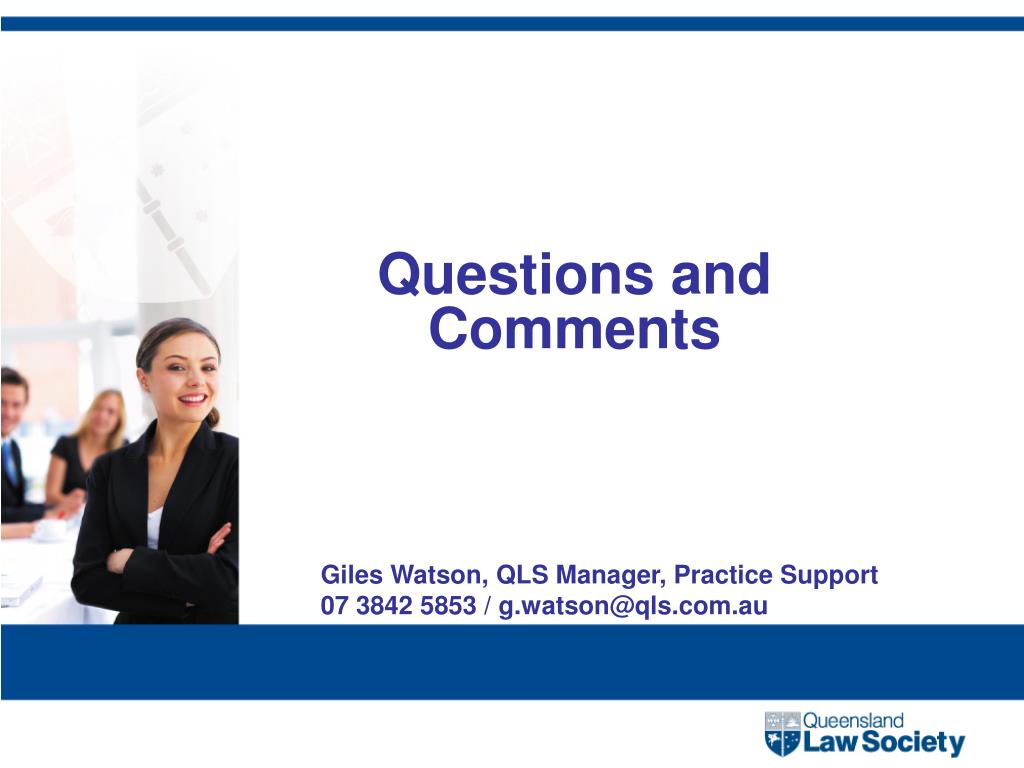 Questions and Comments

Giles Watson, QLS Manager, Practice Support
07 3842 5853 / g.watson@qls.com.au

Queensland
Law Society